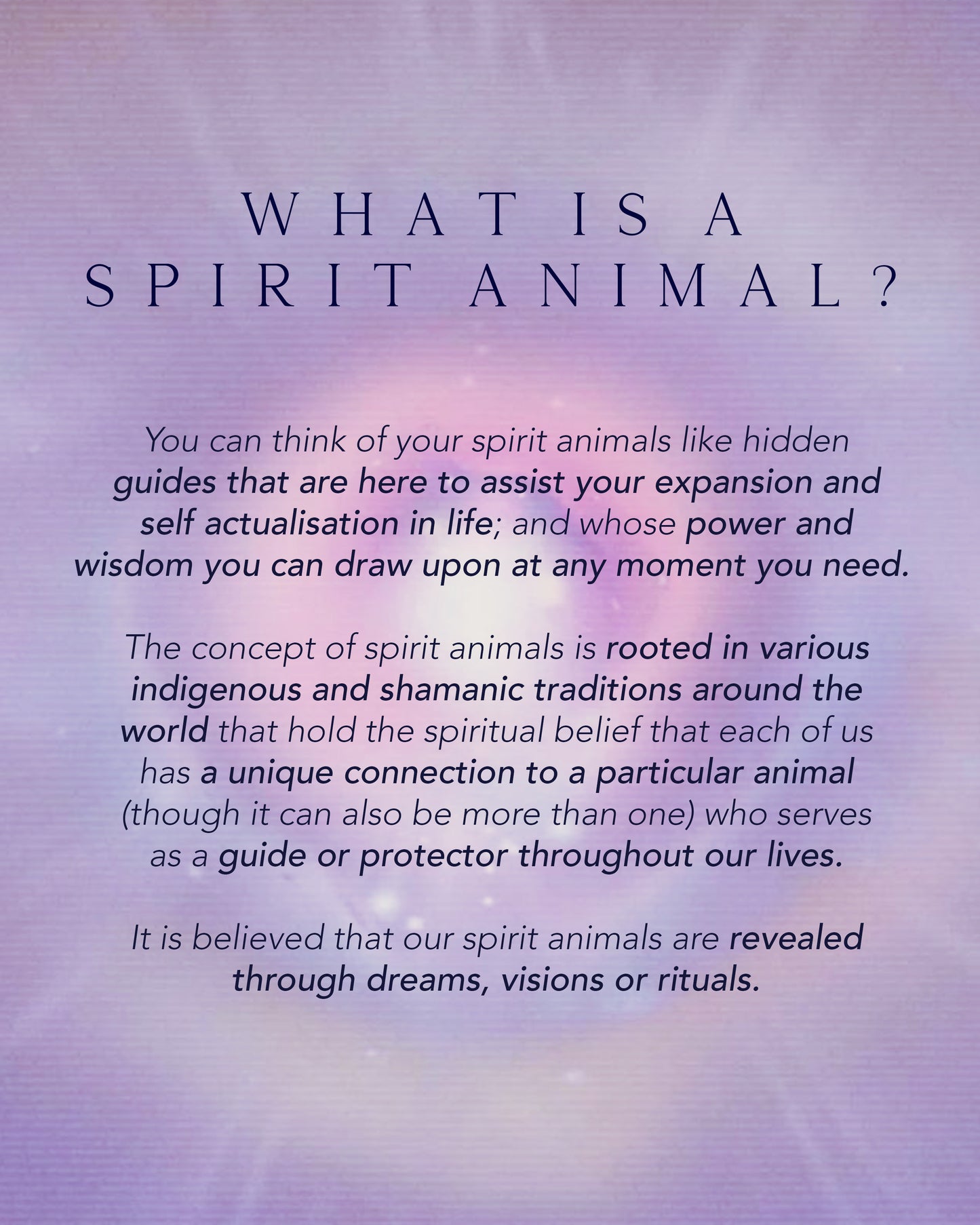 WHAT IS A SPIRIT ANIMAL?

You can think of your spirit animals like hidden guides that are here to assist your expansion and self actualisation in life; and whose power and wisdom you can draw upon at any moment you need.

The concept of spirit animals is rooted in various indigenous and shamanic traditions around the world that hold the spiritual belief that each of us has a unique connection to a particular animal (though it can also be more than one) who serves as a guide or protector throughout our lives.

It is believed that our spirit animals are revealed through dreams, visions or rituals.